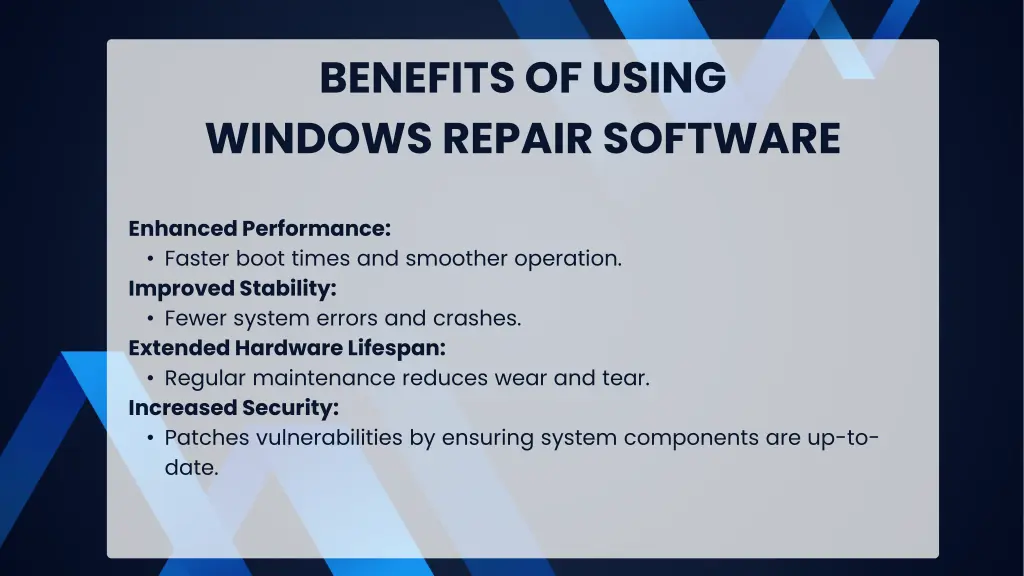 BENEFITS OF USING WINDOWS REPAIR SOFTWARE

Enhanced Performance:
• Faster boot times and smoother operation.
Improved Stability:
• Fewer system errors and crashes.
Extended Hardware Lifespan:
• Regular maintenance reduces wear and tear.
Increased Security:
• Patches vulnerabilities by ensuring system components are up-to-date.